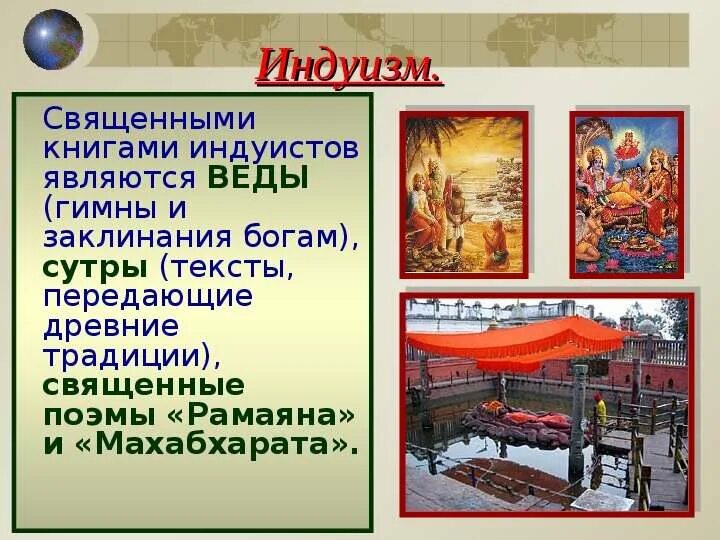 Индуизм.

Священными книгами индуистов являются ВЕДЫ (гимны и заклинания богам), сутры (тексты, передающие древние традиции), священные поэмы «Рамаяна» и «Махабхарата».